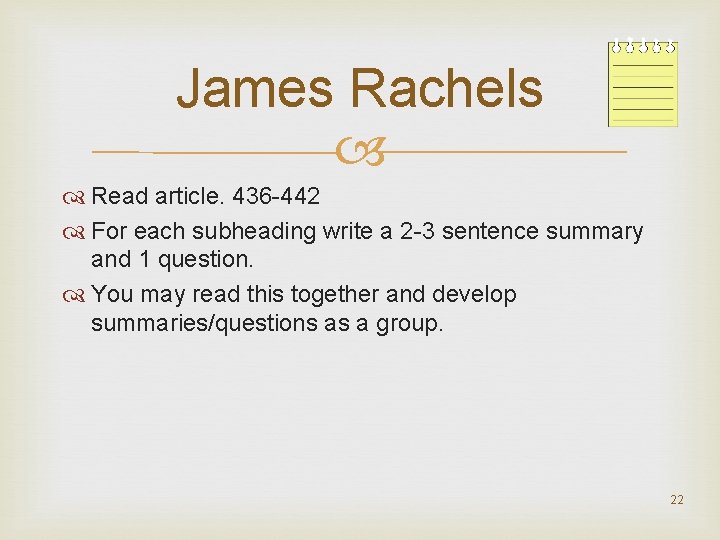 James Rachels

Read article. 436-442

For each subheading write a 2-3 sentence summary and 1 question.

You may read this together and develop summaries/questions as a group.

22